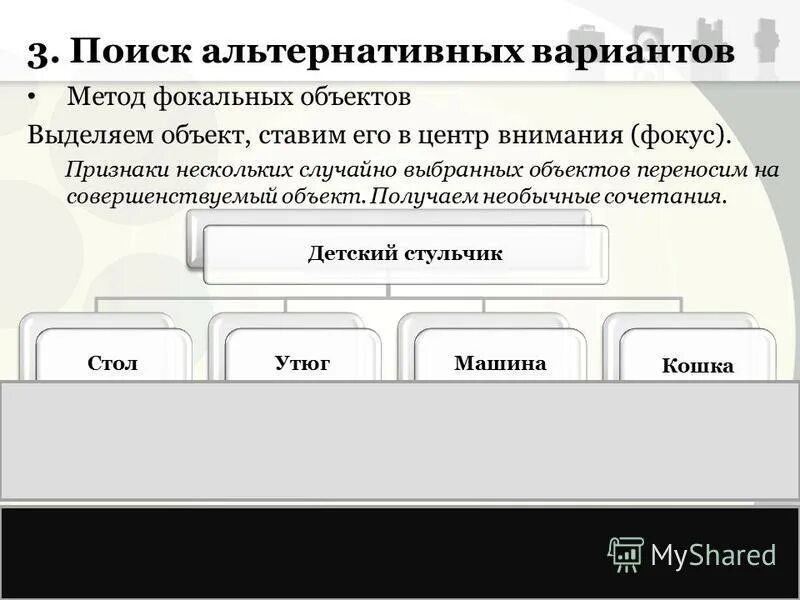 3. Поиск альтернативных вариантов

• Метод фокальных объектов

Выделяем объект, ставим его в центр внимания (фокус).

Признаки нескольких случайно выбранных объектов переносим на совершенствуемый объект. Получаем необычные сочетания.

Детский стульчик

Стол

Утюг

Машина

Кошка

MyShared